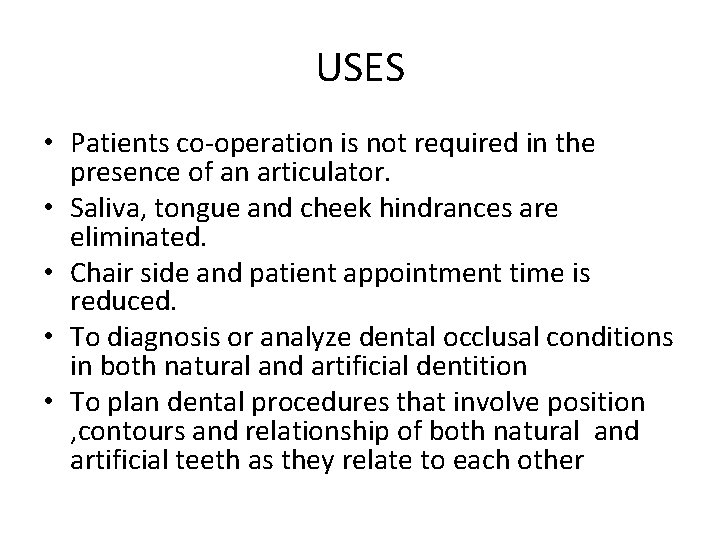 USES

• Patients co-operation is not required in the presence of an articulator.
• Saliva, tongue and cheek hindrances are eliminated.
• Chair side and patient appointment time is reduced.
• To diagnosis or analyze dental occlusal conditions in both natural and artificial dentition
• To plan dental procedures that involve position ,contours and relationship of both natural and artificial teeth as they relate to each other